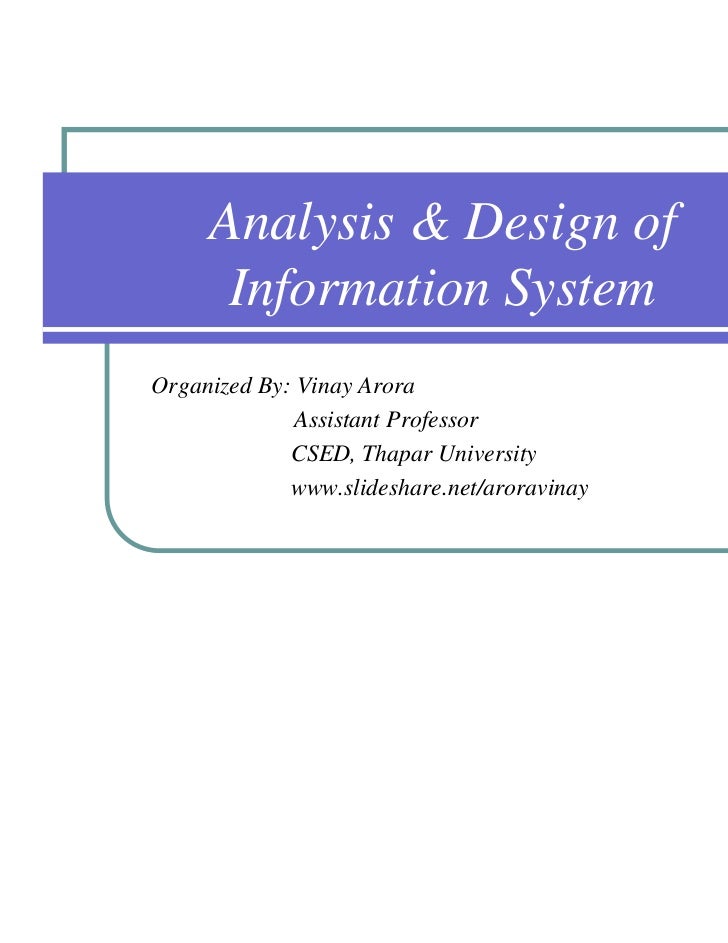 Analysis & Design of Information System

Organized By: Vinay Arora
Assistant Professor
CSED, Thapar University
www.slideshare.net/aroravinay